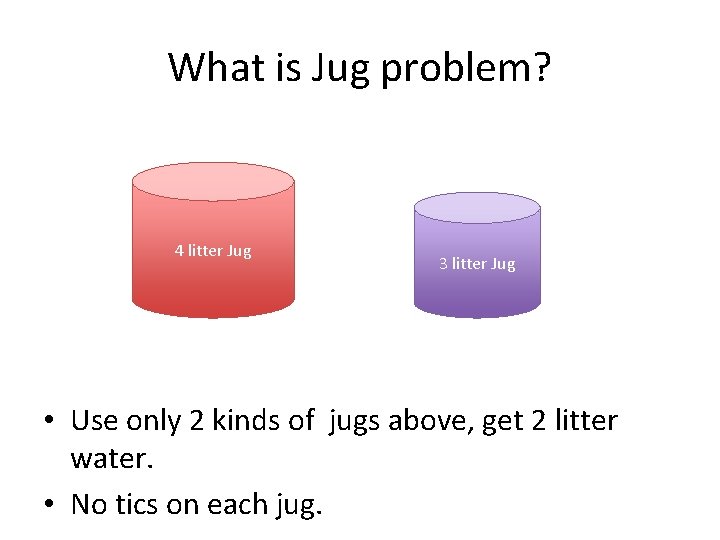 What is Jug problem?

4 litter Jug

3 litter Jug

• Use only 2 kinds of jugs above, get 2 litter water.

• No tics on each jug.